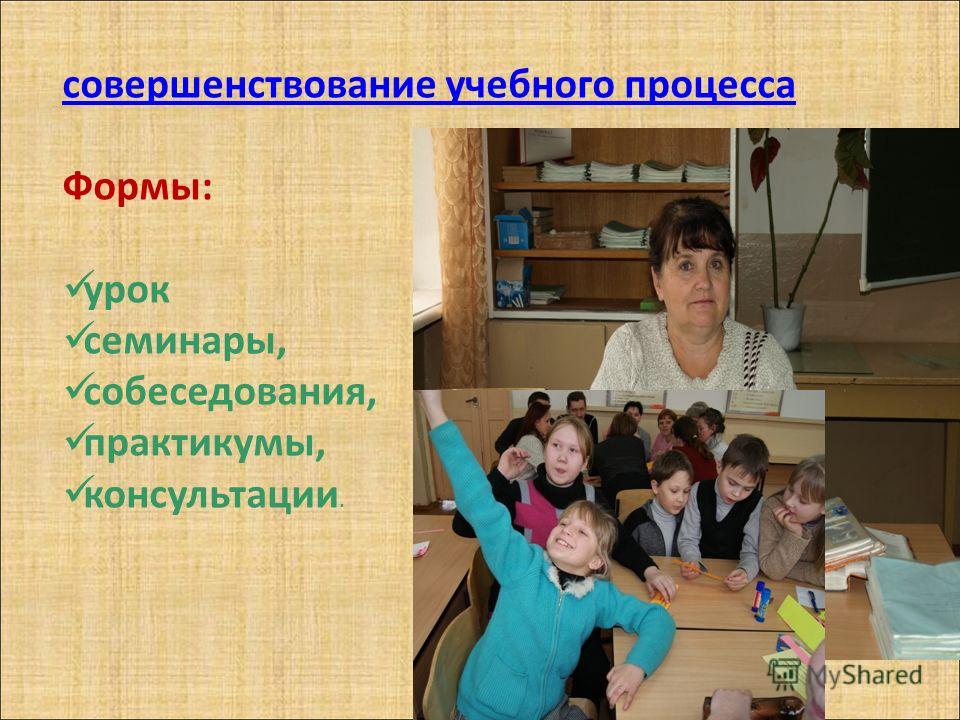 совершенствование учебного процесса

Формы:

✓урок
✓семинары,
✓собеседования,
✓практикумы,
✓консультации.

MyShared